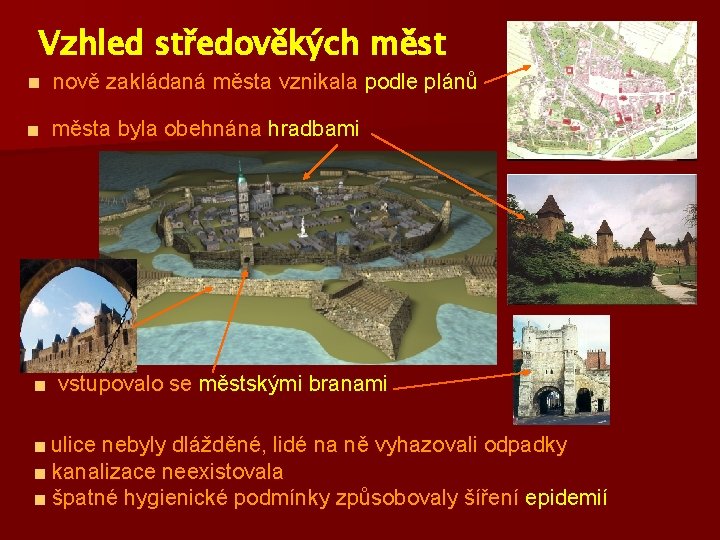 Vzhled středověkých měst

■ nově zakládaná města vznikala podle plánů

■ města byla obehnána hradbami

■ vstupovalo se městskými branami

■ ulice nebyly dlážděné, lidé na ně vyhazovali odpadky
■ kanalizace neexistovala
■ špatné hygienické podmínky způsobovaly šíření epidemií